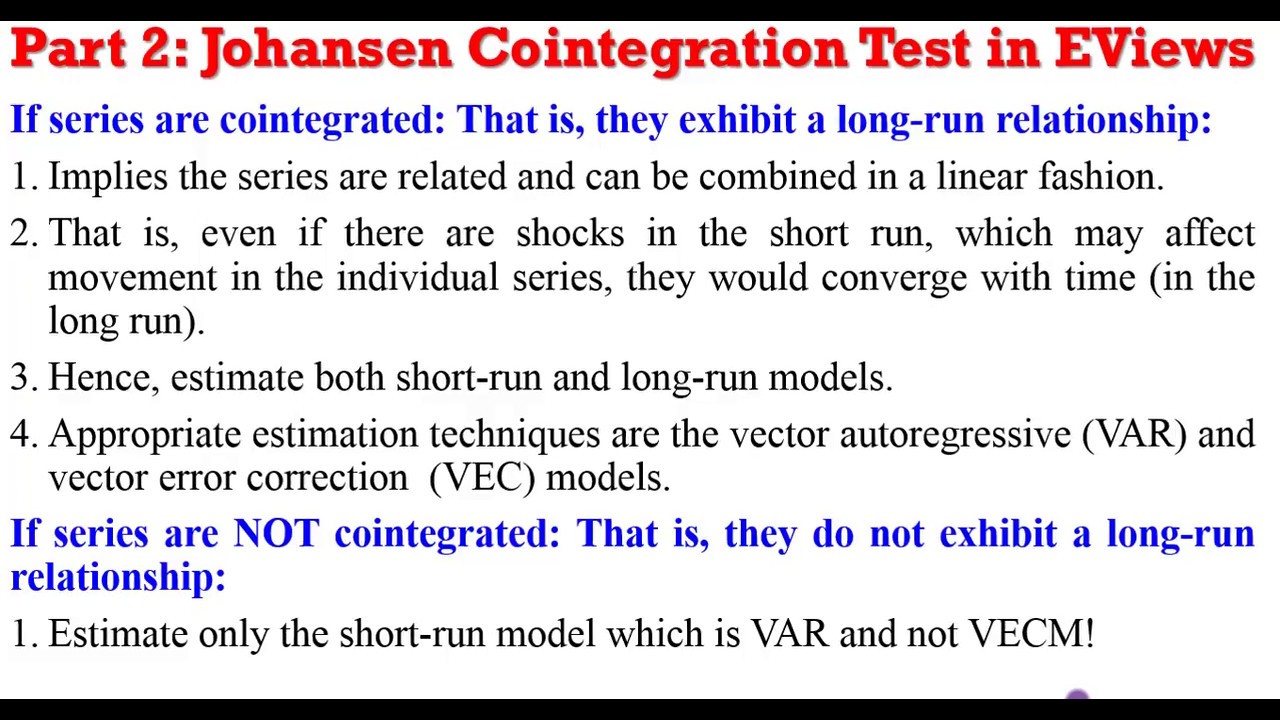 Part 2: Johansen Cointegration Test in EViews

If series are cointegrated: That is, they exhibit a long-run relationship:

1. Implies the series are related and can be combined in a linear fashion.

2. That is, even if there are shocks in the short run, which may affect movement in the individual series, they would converge with time (in the long run).

3. Hence, estimate both short-run and long-run models.

4. Appropriate estimation techniques are the vector autoregressive (VAR) and vector error correction (VEC) models.

If series are NOT cointegrated: That is, they do not exhibit a long-run relationship:

1. Estimate only the short-run model which is VAR and not VECM!